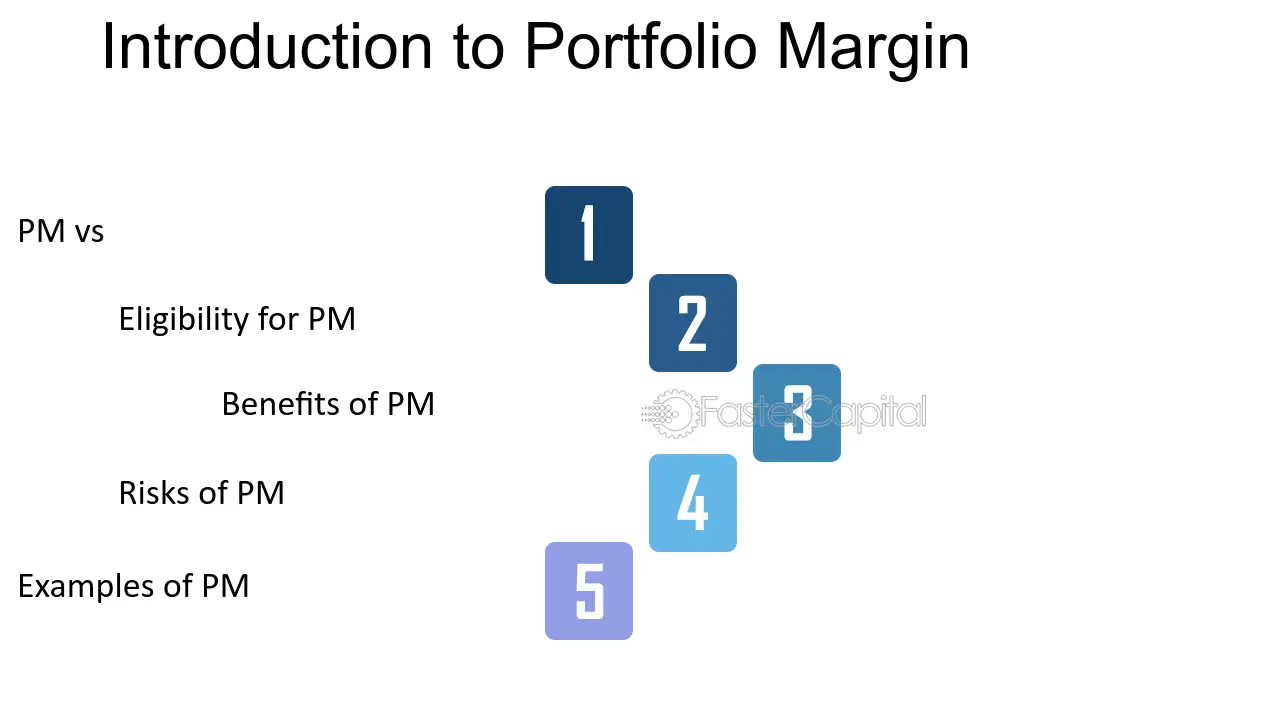 Introduction to Portfolio Margin

PM vs

1

Eligibility for PM

2

Benefits of PM

3

Risks of PM

4

Examples of PM

5

FasterCapital